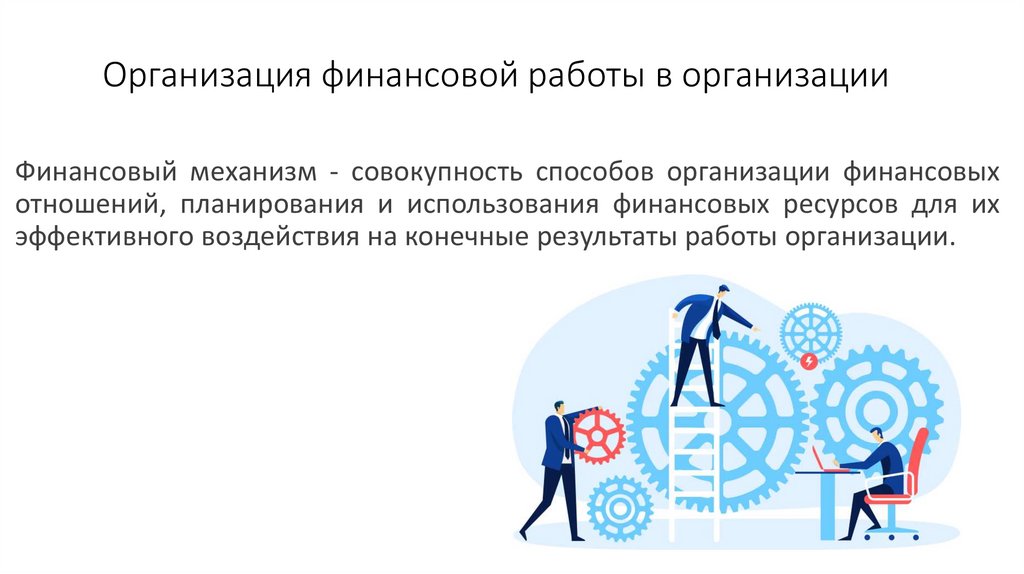 Организация финансовой работы в организации

Финансовый механизм - совокупность способов организации финансовых отношений, планирования и использования финансовых ресурсов для их эффективного воздействия на конечные результаты работы организации.